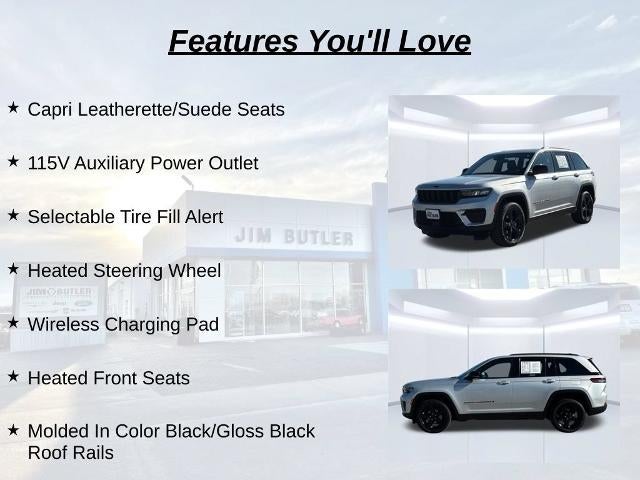 Features You'll Love

★ Capri Leatherette/Suede Seats

★ 115V Auxiliary Power Outlet

★ Selectable Tire Fill Alert

★ Heated Steering Wheel

★ Wireless Charging Pad

★ Heated Front Seats

★ Molded In Color Black/Gloss Black Roof Rails

JIM BUTLER

JIM BUTLER